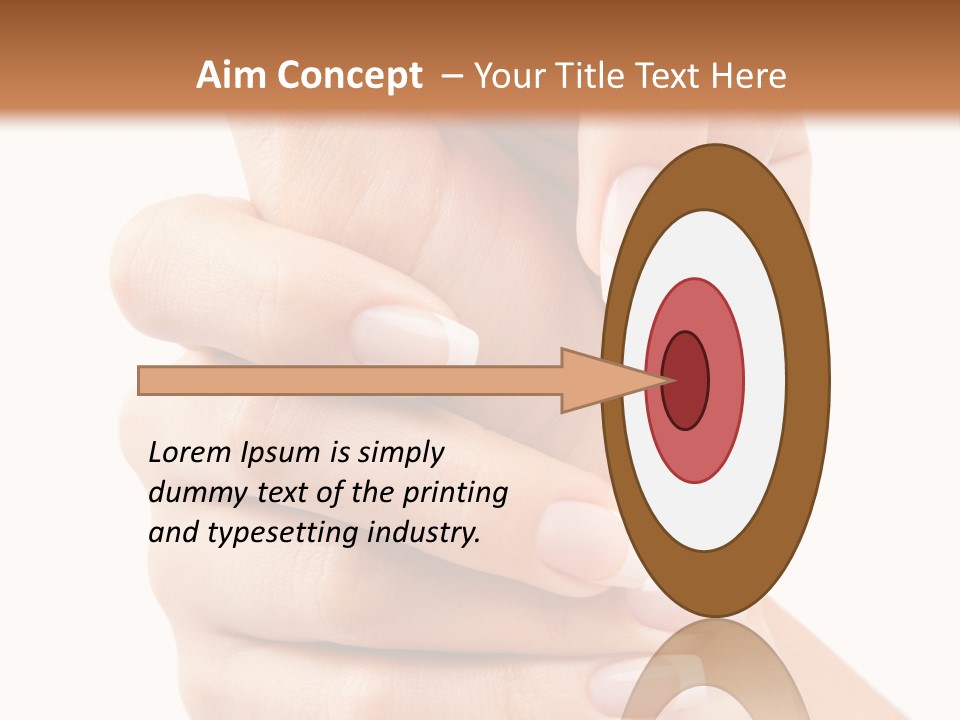 Aim Concept – Your Title Text Here

Lorem Ipsum is simply dummy text of the printing and typesetting industry.